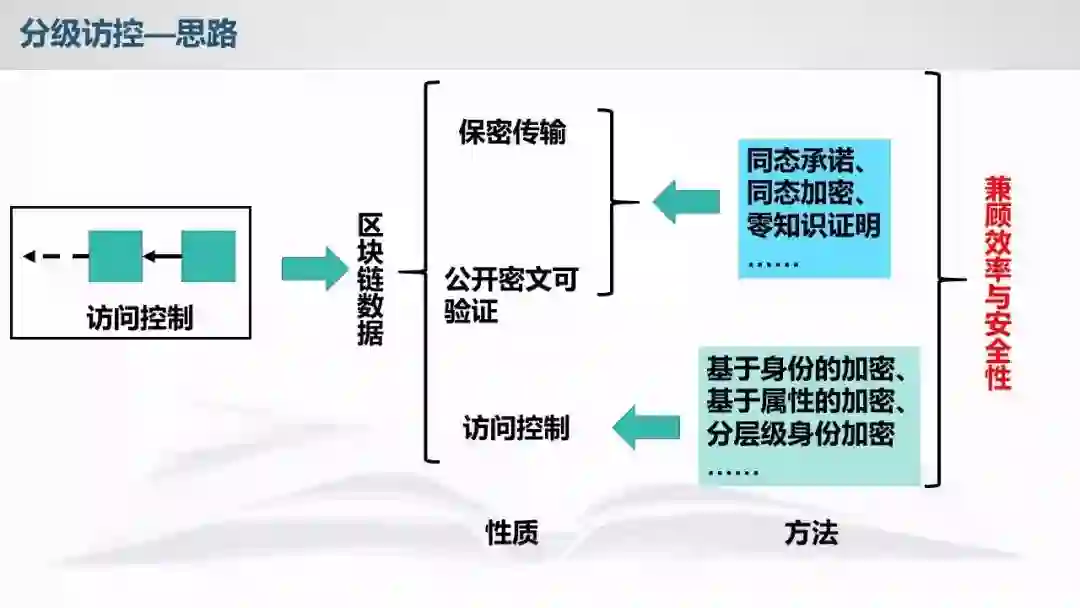 分级访控—思路

访问控制

区块链数据

保密传输

公开密文可验证

访问控制

同态承诺、
同态加密、
零知识证明
……

基于身份的加密、
基于属性的加密、
分层级身份加密
……

兼顾效率与安全性

性质

方法